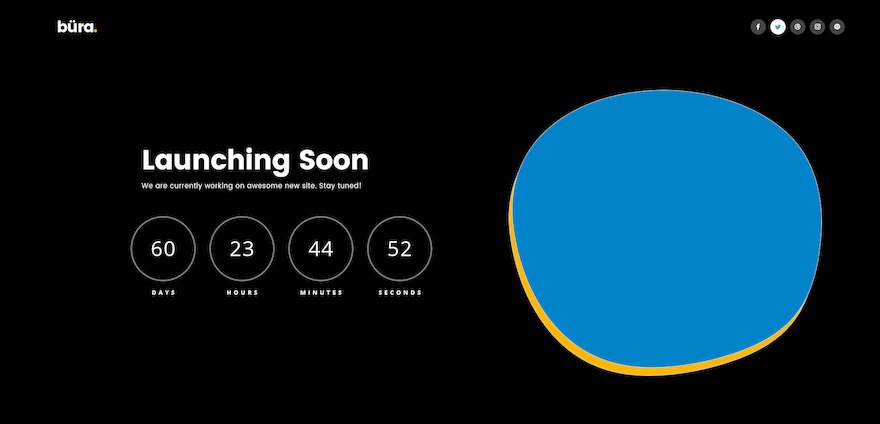 büra.

Launching Soon

We are currently working on awesome new site. Stay tuned!

60
DAYS

23
HOURS

44
MINUTES

52
SECONDS